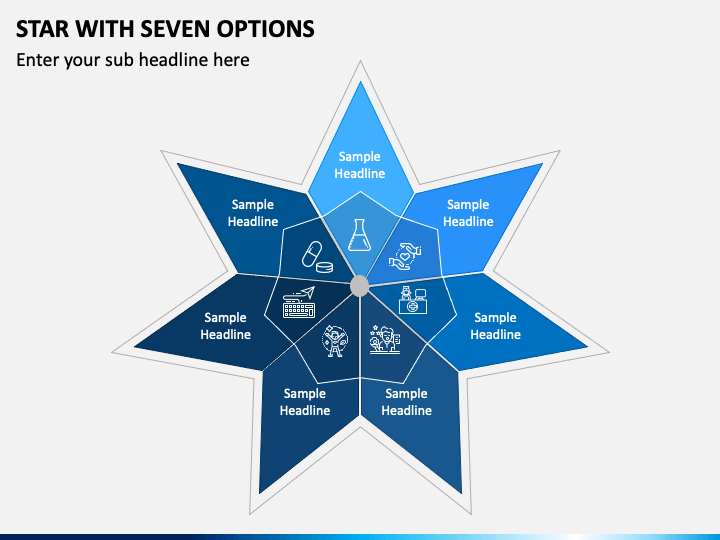 STAR WITH SEVEN OPTIONS

Enter your sub headline here

Sample Headline

Sample Headline

Sample Headline

Sample Headline

Sample Headline

Sample Headline

Sample Headline